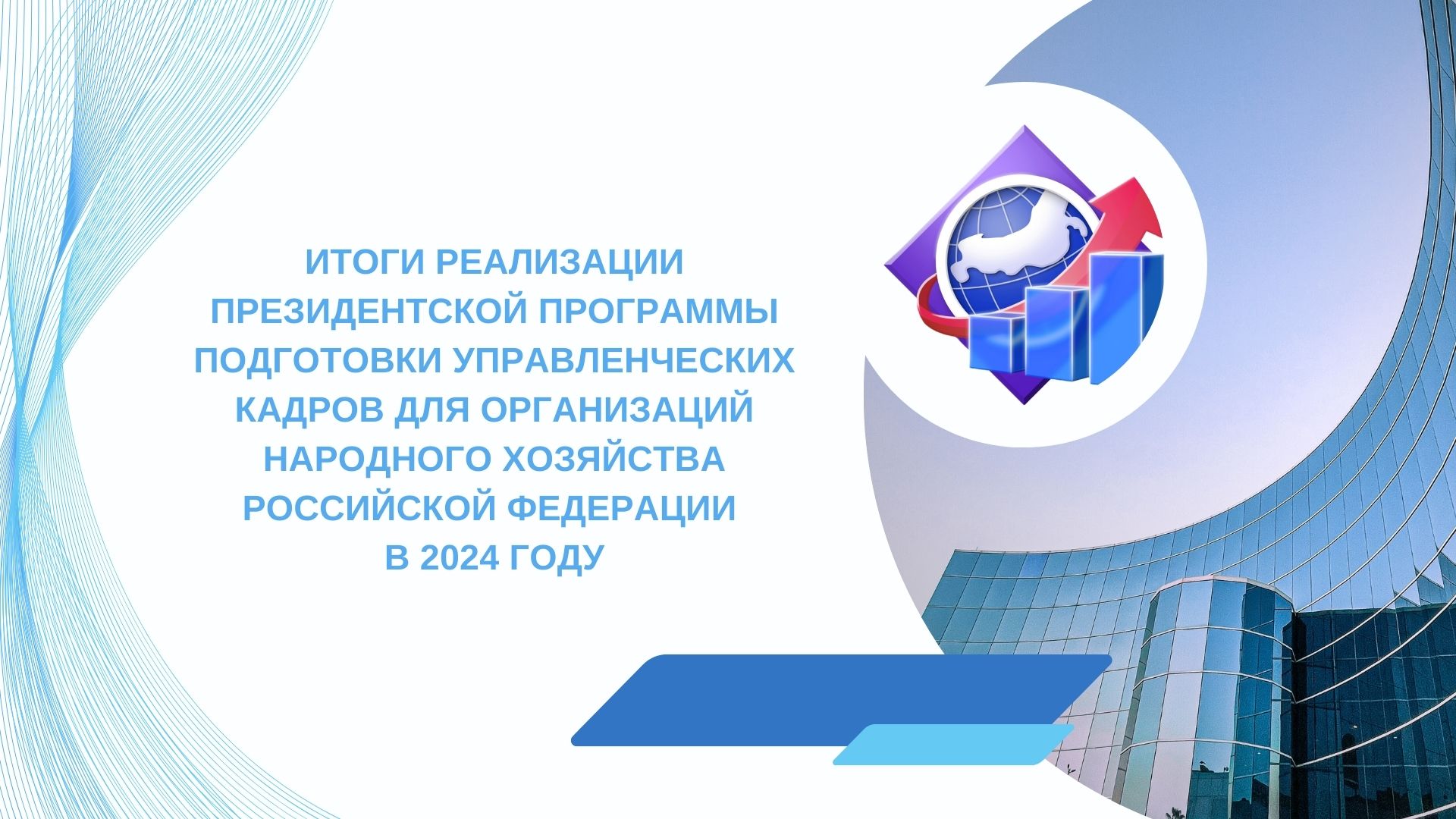 ИТОГИ РЕАЛИЗАЦИИ ПРЕЗИДЕНТСКОЙ ПРОГРАММЫ ПОДГОТОВКИ УПРАВЛЕНЧЕСКИХ КАДРОВ ДЛЯ ОРГАНИЗАЦИЙ НАРОДНОГО ХОЗЯЙСТВА РОССИЙСКОЙ ФЕДЕРАЦИИ В 2024 ГОДУ